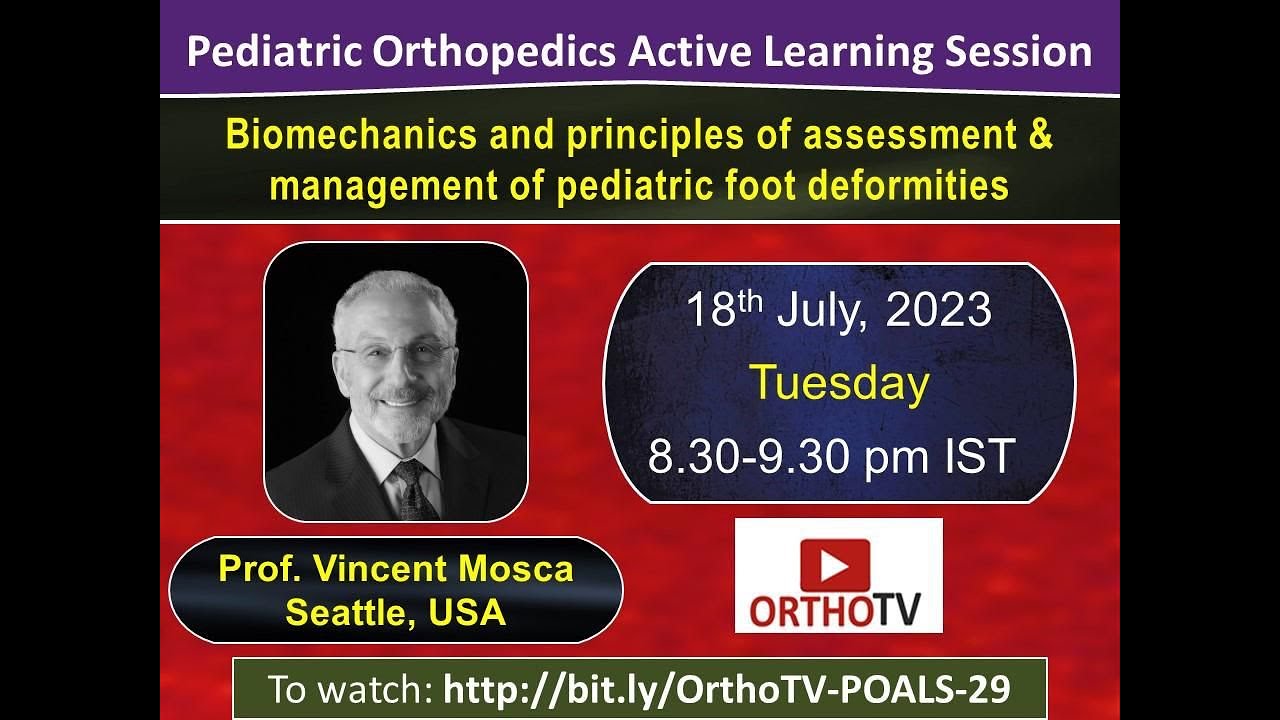 Pediatric Orthopedics Active Learning Session

Biomechanics and principles of assessment & management of pediatric foot deformities

18$^{th}$ July, 2023
Tuesday
8.30-9.30 pm IST

Prof. Vincent Mosca
Seattle, USA

ORTHOTV

To watch: http://bit.ly/OrthoTV-POALS-29